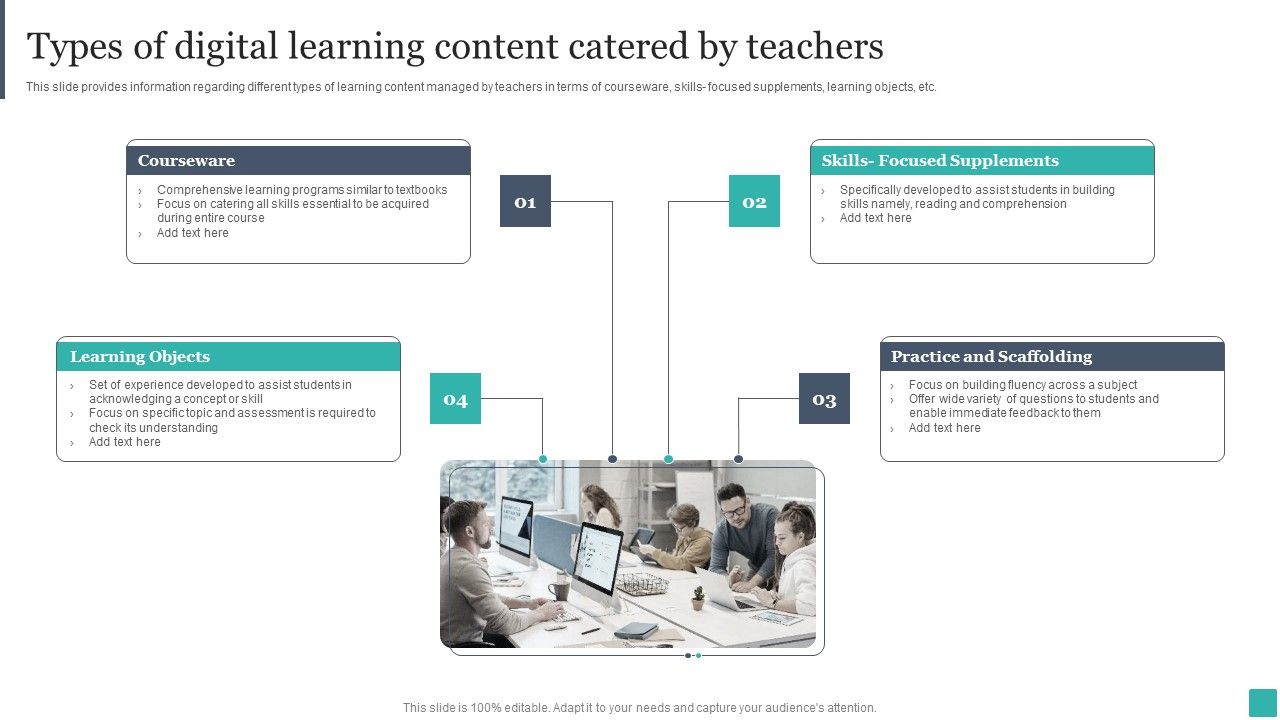 Types of digital learning content catered by teachers

This slide provides information regarding different types of learning content managed by teachers in terms of courseware, skills- focused supplements, learning objects, etc.

Courseware
› Comprehensive learning programs similar to textbooks
› Focus on catering all skills essential to be acquired during entire course
› Add text here

01

02

Skills- Focused Supplements
› Specifically developed to assist students in building skills namely, reading and comprehension
› Add text here

Learning Objects
› Set of experience developed to assist students in acknowledging a concept or skill
› Focus on specific topic and assessment is required to check its understanding
› Add text here

04

03

Practice and Scaffolding
› Focus on building fluency across a subject
› Offer wide variety of questions to students and enable immediate feedback to them
› Add text here

This slide is 100% editable. Adapt it to your needs and capture your audience's attention.